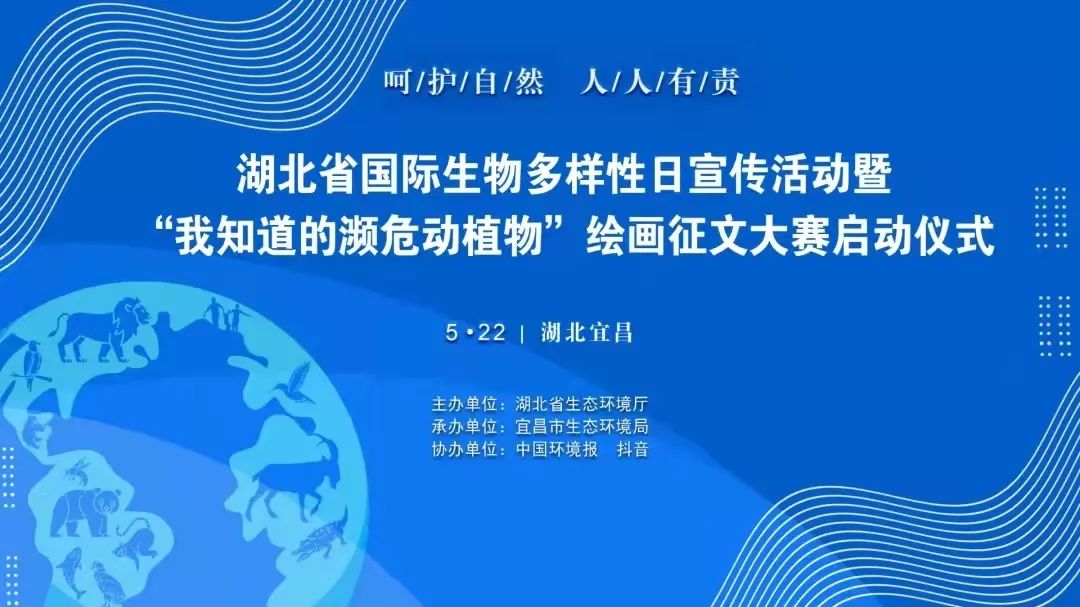 呵/护/自/然　人/人/有/责

湖北省国际生物多样性日宣传活动暨
“我知道的濒危动植物”绘画征文大赛启动仪式

5·22 | 湖北宜昌

主办单位：湖北省生态环境厅
承办单位：宜昌市生态环境局
协办单位：中国环境报　抖音